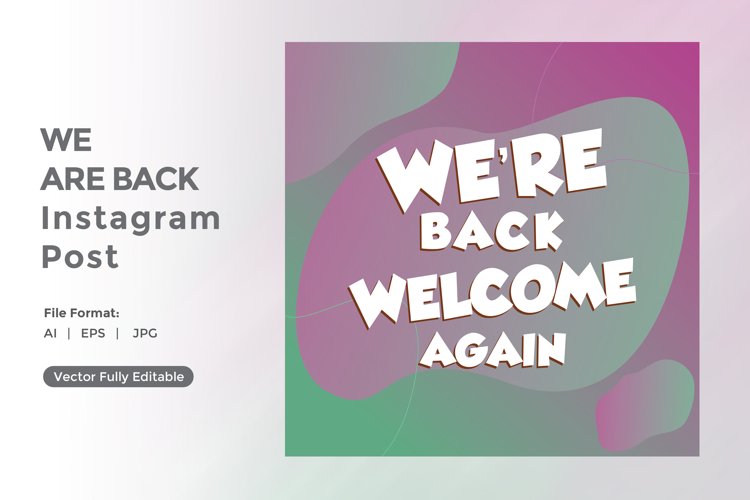 WE
ARE BACK
Instagram
Post

File Format:
AI | EPS | JPG

Vector Fully Editable

WE'RE
BACK
WELCOME
AGAIN